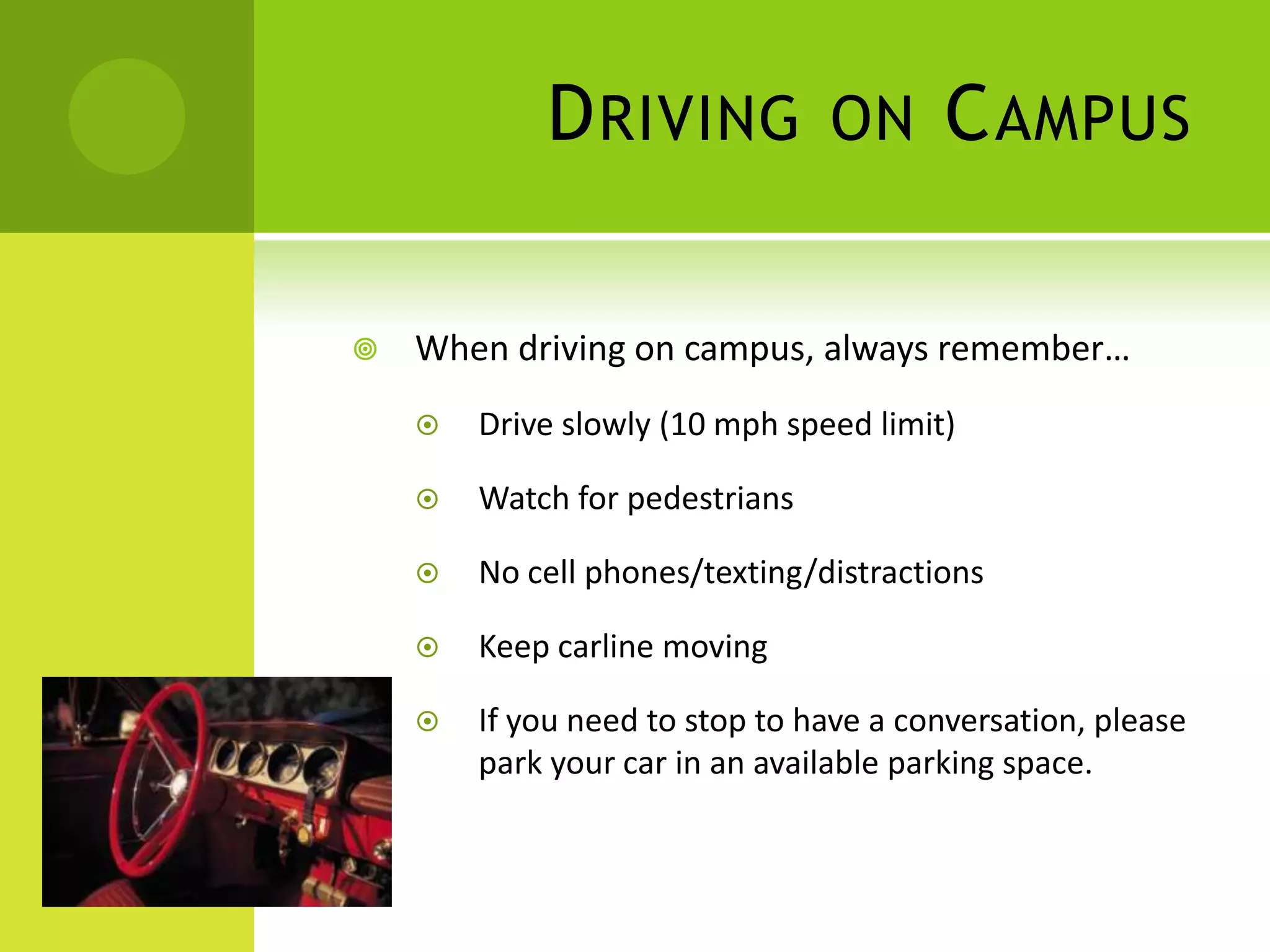 DRIVING ON CAMPUS

When driving on campus, always remember…

Drive slowly (10 mph speed limit)

Watch for pedestrians

No cell phones/texting/distractions

Keep carline moving

If you need to stop to have a conversation, please park your car in an available parking space.